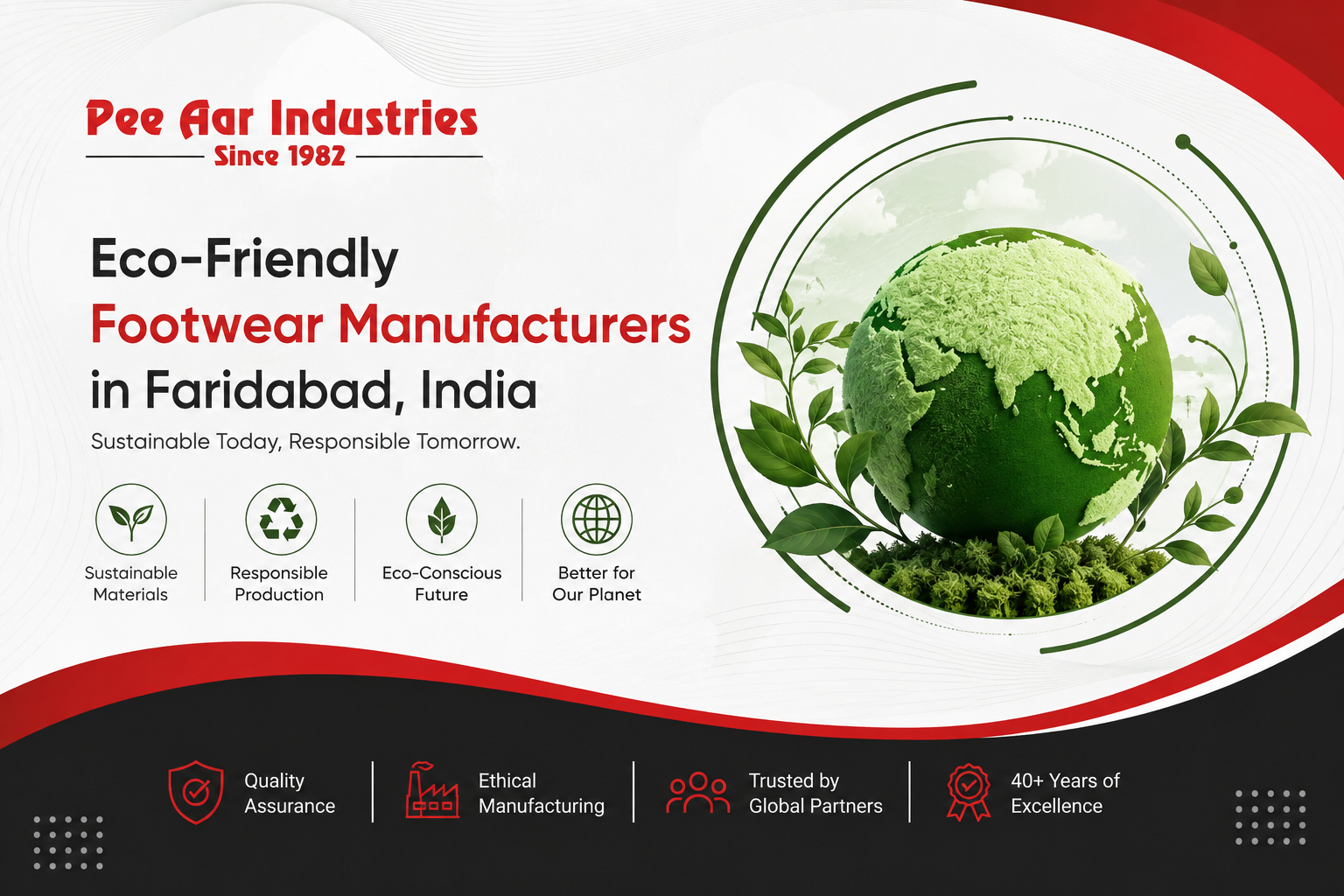 Pee Aar Industries
Since 1982

Eco-Friendly
Footwear Manufacturers
in Faridabad, India

Sustainable Today, Responsible Tomorrow.

Sustainable Materials

Responsible Production

Eco-Conscious Future

Better for Our Planet

Quality Assurance

Ethical Manufacturing

Trusted by Global Partners

40+ Years of Excellence